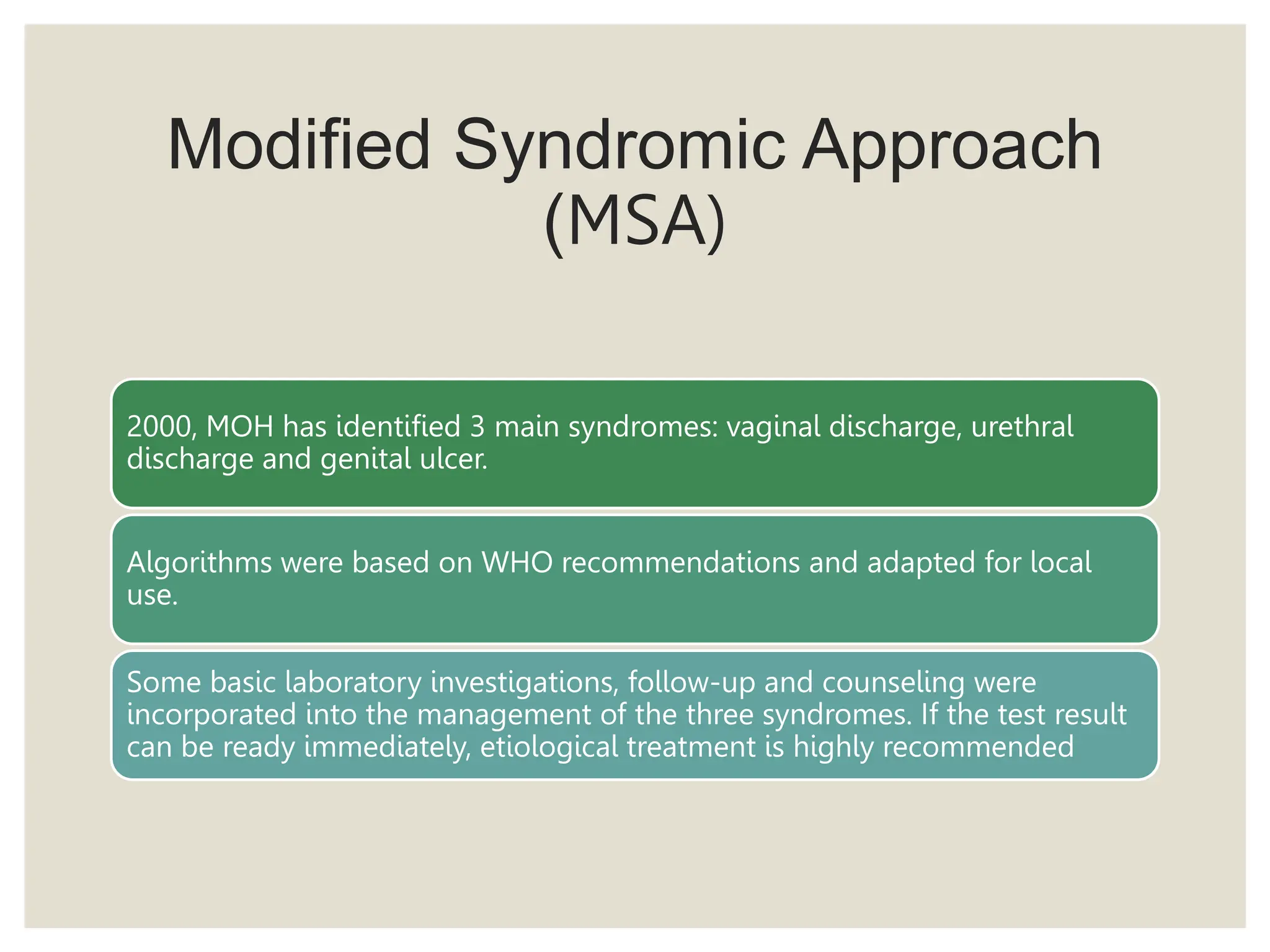 Modified Syndromic Approach (MSA)

2000, MOH has identified 3 main syndromes: vaginal discharge, urethral discharge and genital ulcer.

Algorithms were based on WHO recommendations and adapted for local use.

Some basic laboratory investigations, follow-up and counseling were incorporated into the management of the three syndromes. If the test result can be ready immediately, etiological treatment is highly recommended